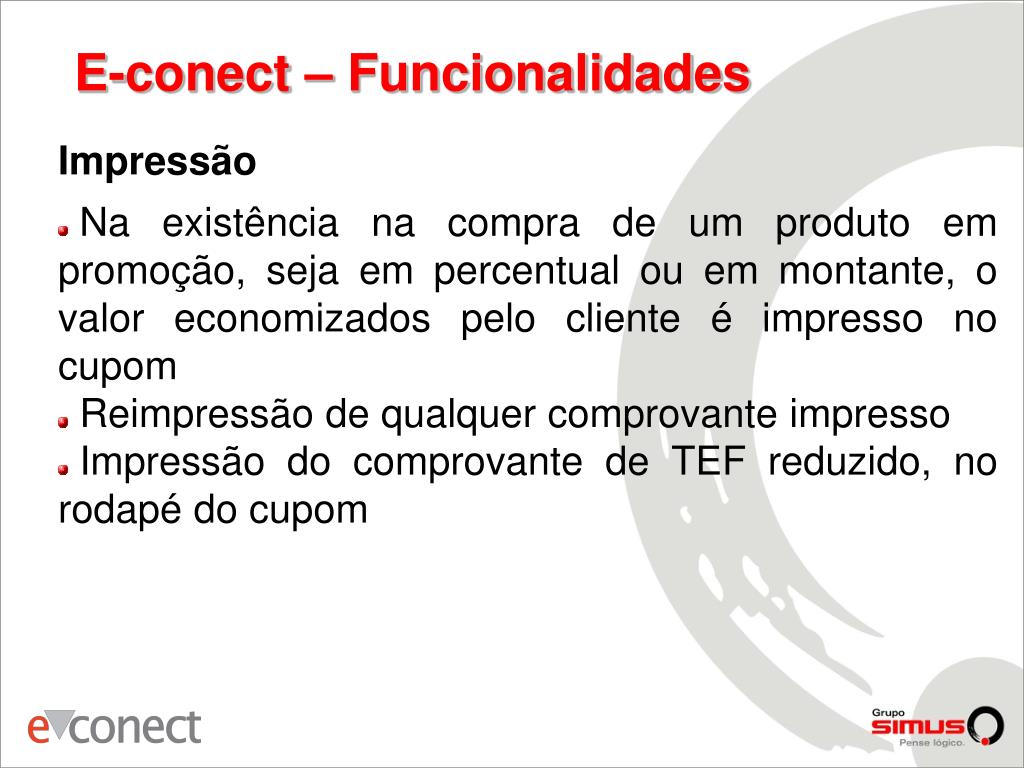 E-conect – Funcionalidades

Impressão

Na existência na compra de um produto em promoção, seja em percentual ou em montante, o valor economizados pelo cliente é impresso no cupom

Reimpressão de qualquer comprovante impresso

Impressão do comprovante de TEF reduzido, no rodapé do cupom

econect

Grupo
SIMUS
Pense lógico.